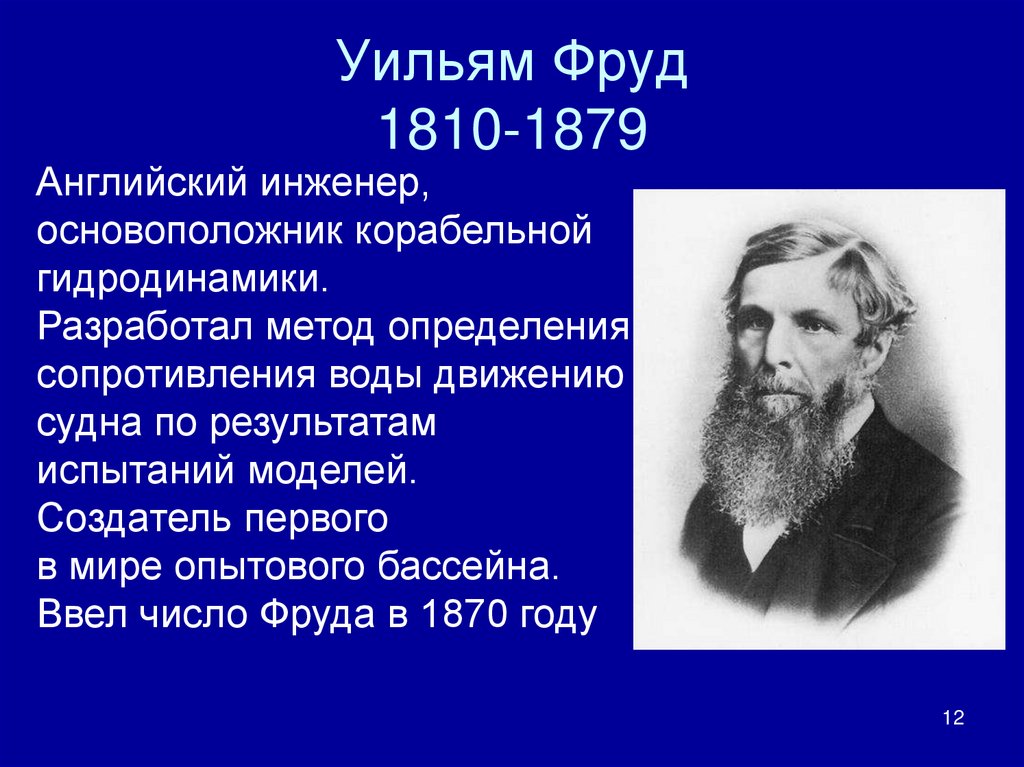 Уильям Фруд
1810-1879

Английский инженер, основоположник корабельной гидродинамики.
Разработал метод определения сопротивления воды движению судна по результатам испытаний моделей.
Создатель первого в мире опытового бассейна.
Ввел число Фруда в 1870 году

12